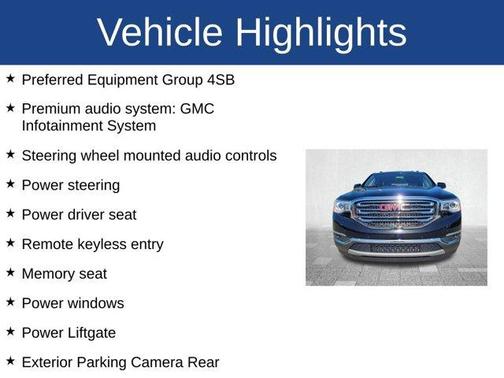 Vehicle Highlights

★ Preferred Equipment Group 4SB

★ Premium audio system: GMC Infotainment System

★ Steering wheel mounted audio controls

★ Power steering

★ Power driver seat

★ Remote keyless entry

★ Memory seat

★ Power windows

★ Power Liftgate

★ Exterior Parking Camera Rear

GMC